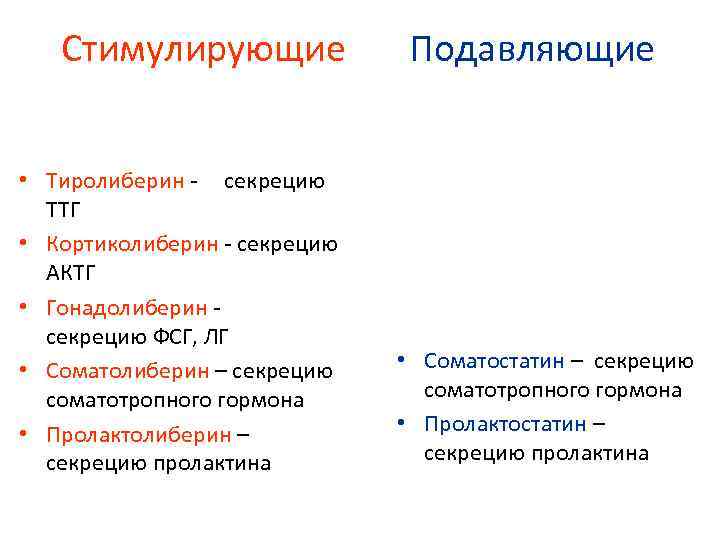 Стимулирующие

• Тиролиберин - секрецию ТТГ
• Кортиколиберин - секрецию АКТГ
• Гонадолиберин - секрецию ФСГ, ЛГ
• Соматолиберин – секрецию соматотропного гормона
• Пролактолиберин – секрецию пролактина

Подавляющие

• Соматостатин – секрецию соматотропного гормона
• Пролактостатин – секрецию пролактина